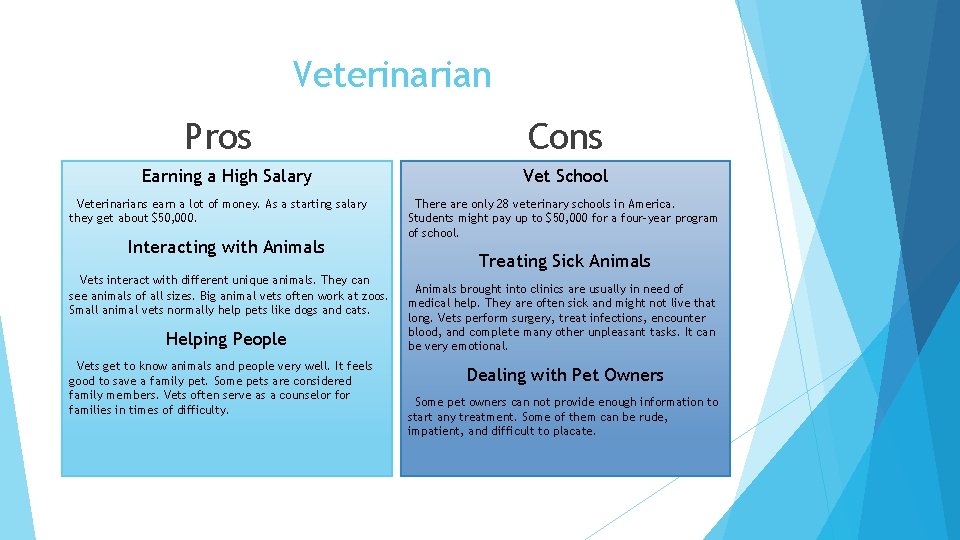 Veterinarian

Pros

Earning a High Salary

Veterinarians earn a lot of money. As a starting salary they get about $50,000.

Interacting with Animals

Vets interact with different unique animals. They can see animals of all sizes. Big animal vets often work at zoos. Small animal vets normally help pets like dogs and cats.

Helping People

Vets get to know animals and people very well. It feels good to save a family pet. Some pets are considered family members. Vets often serve as a counselor for families in times of difficulty.

Cons

Vet School

There are only 28 veterinary schools in America. Students might pay up to $50,000 for a four-year program of school.

Treating Sick Animals

Animals brought into clinics are usually in need of medical help. They are often sick and might not live that long. Vets perform surgery, treat infections, encounter blood, and complete many other unpleasant tasks. It can be very emotional.

Dealing with Pet Owners

Some pet owners can not provide enough information to start any treatment. Some of them can be rude, impatient, and difficult to placate.